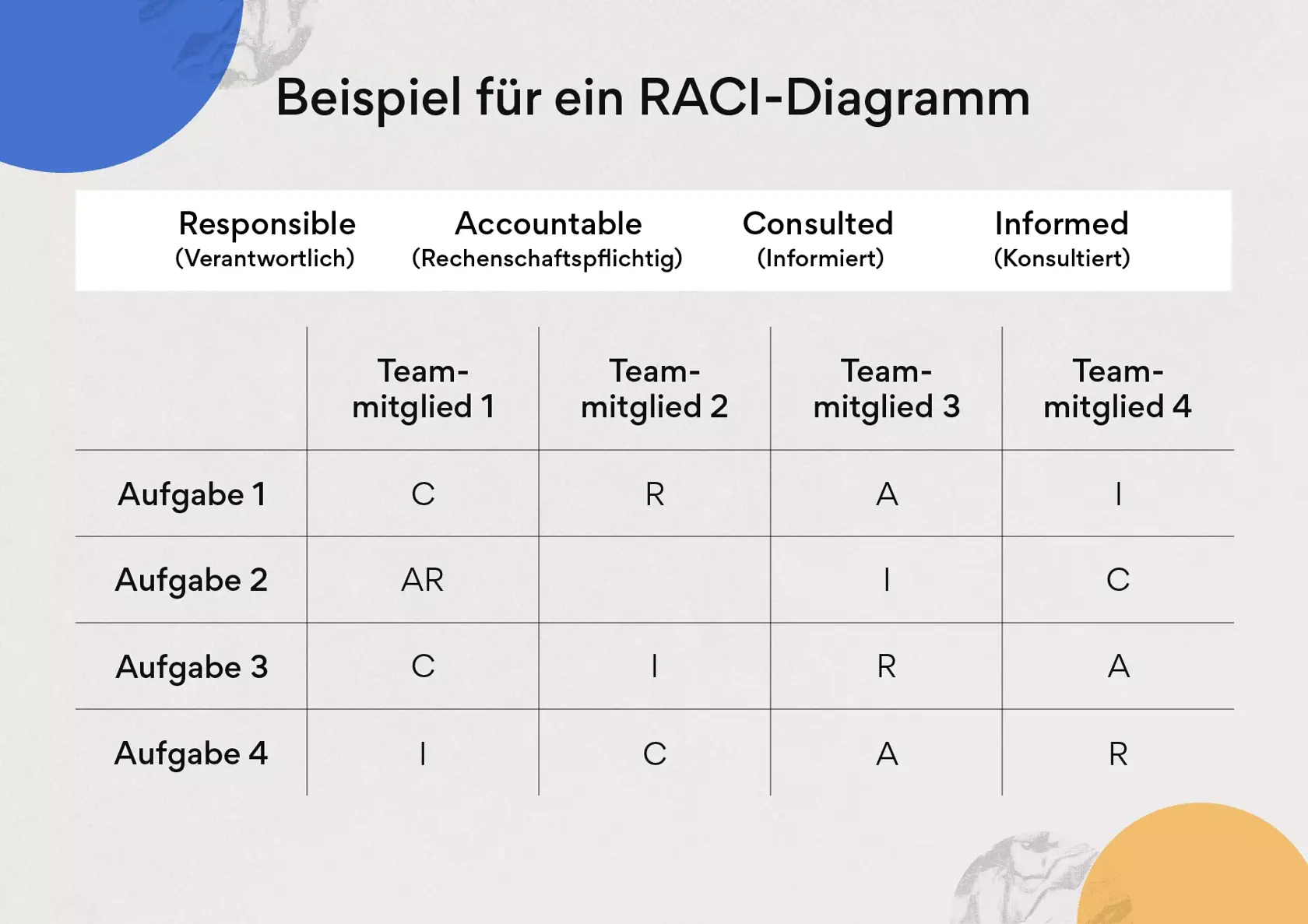 Beispiel für ein RACI-Diagramm

Responsible (Verantwortlich)
Accountable (Rechenschaftspflichtig)
Consulted (Informiert)
Informed (Konsultiert)

| | Team-mitglied 1 | Team-mitglied 2 | Team-mitglied 3 | Team-mitglied 4 |
|---|---|---|---|---|
| Aufgabe 1 | C | R | A | I |
| Aufgabe 2 | AR | | I | C |
| Aufgabe 3 | C | I | R | A |
| Aufgabe 4 | I | C | A | R |